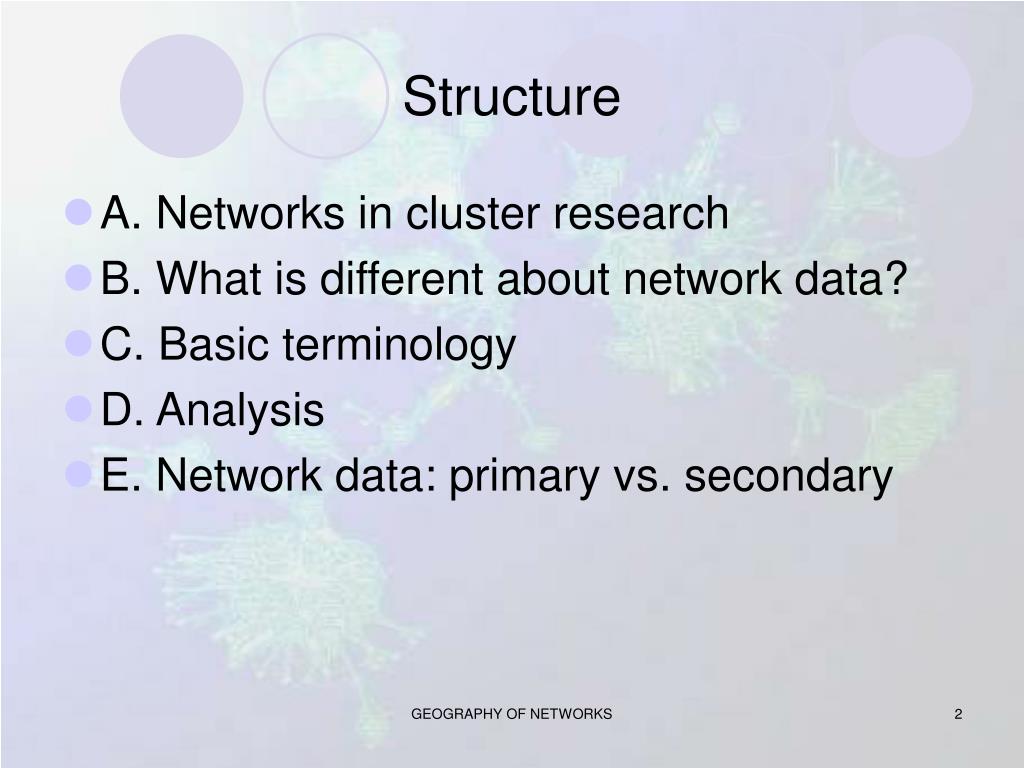 Structure

A. Networks in cluster research
B. What is different about network data?
C. Basic terminology
D. Analysis
E. Network data: primary vs. secondary

GEOGRAPHY OF NETWORKS

2